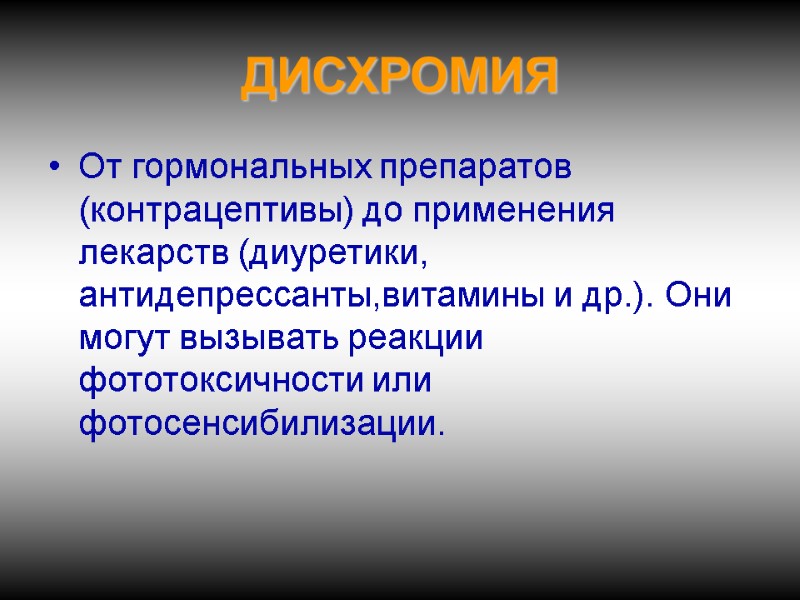 ДИСХРОМИЯ

• От гормональных препаратов (контрацептивы) до применения лекарств (диуретики, антидепрессанты,витамины и др.). Они могут вызывать реакции фототоксичности или фотосенсибилизации.